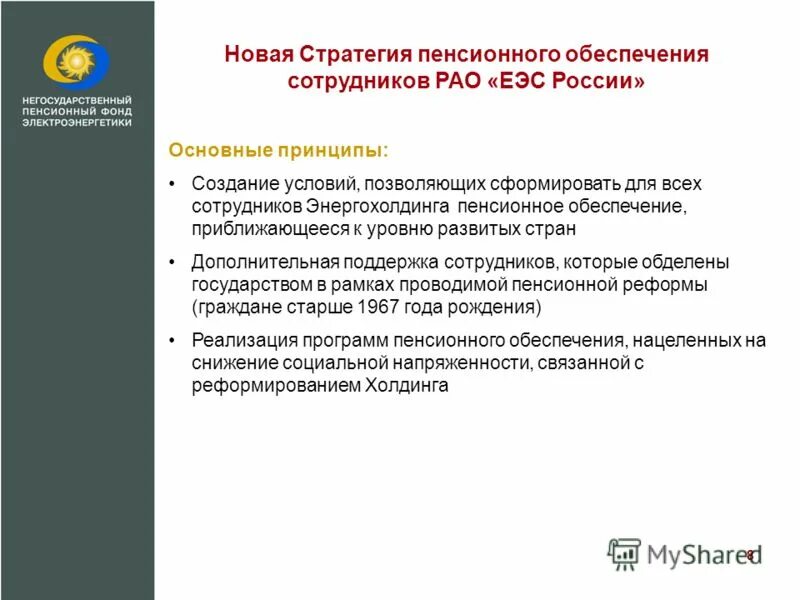 НЕГОСУДАРСТВЕННЫЙ ПЕНСИОННЫЙ ФОНД ЭЛЕКТРОЭНЕРГЕТИКИ

Новая Стратегия пенсионного обеспечения сотрудников РАО «ЕЭС России»

Основные принципы:

• Создание условий, позволяющих сформировать для всех сотрудников Энергохолдинга пенсионное обеспечение, приближающееся к уровню развитых стран

• Дополнительная поддержка сотрудников, которые обделены государством в рамках проводимой пенсионной реформы (граждане старше 1967 года рождения)

• Реализация программ пенсионного обеспечения, нацеленных на снижение социальной напряженности, связанной с реформированием Холдинга

MyShared

8